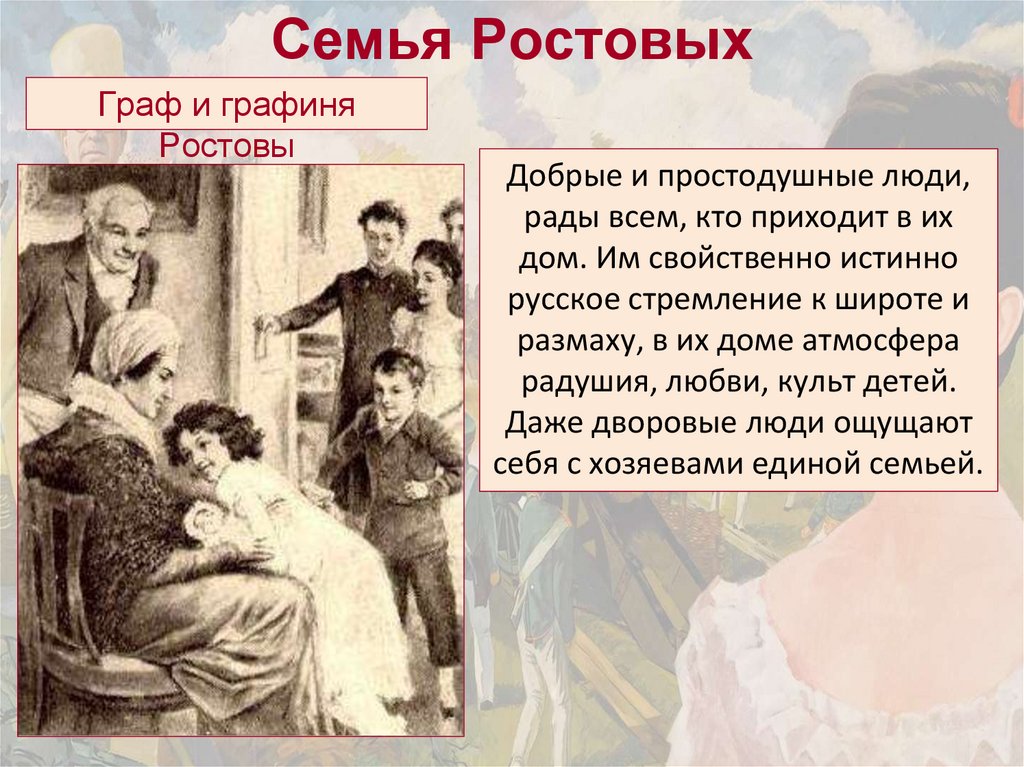 Семья Ростовых

Граф и графиня Ростовы

Добрые и простодушные люди, рады всем, кто приходит в их дом. Им свойственно истинно русское стремление к широте и размаху, в их доме атмосфера радушия, любви, культ детей. Даже дворовые люди ощущают себя с хозяевами единой семьей.